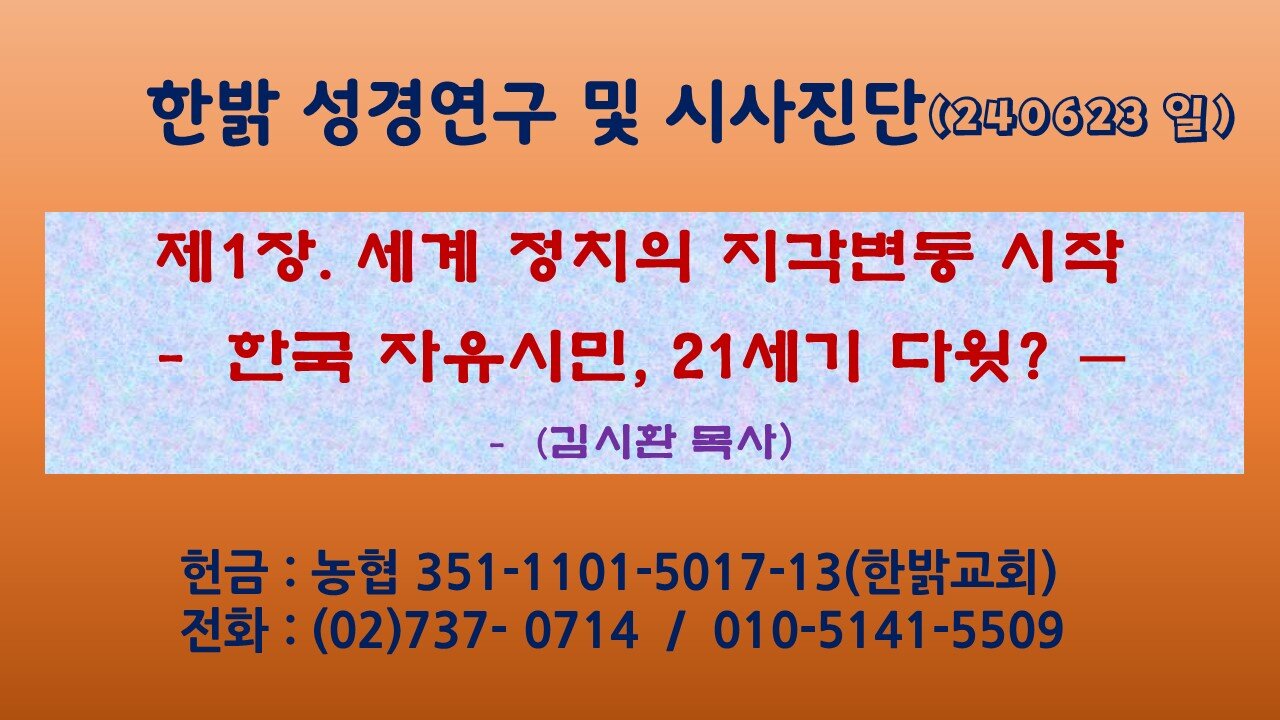 한밝 성경연구 및 시사진단(240623 일)

제1장. 세계 정치의 지각변동 시작
- 한국 자유시민, 21세기 다윗? —
- (김시환 목사)

헌금 : 농협 351-1101-5017-13(한밝교회)
전화 : (02)737- 0714 / 010-5141-5509